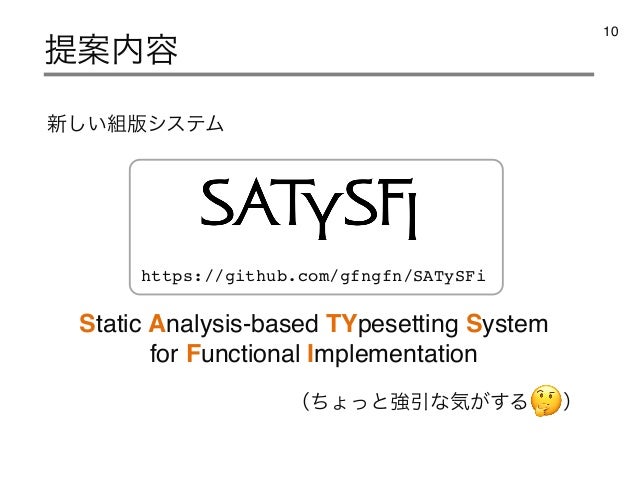 提案内容

10

新しい組版システム

SATySFi

https://github.com/gfngfn/SATySFi

Static Analysis-based TYpesetting System for Functional Implementation

（ちょっと強引な気がする🤔）